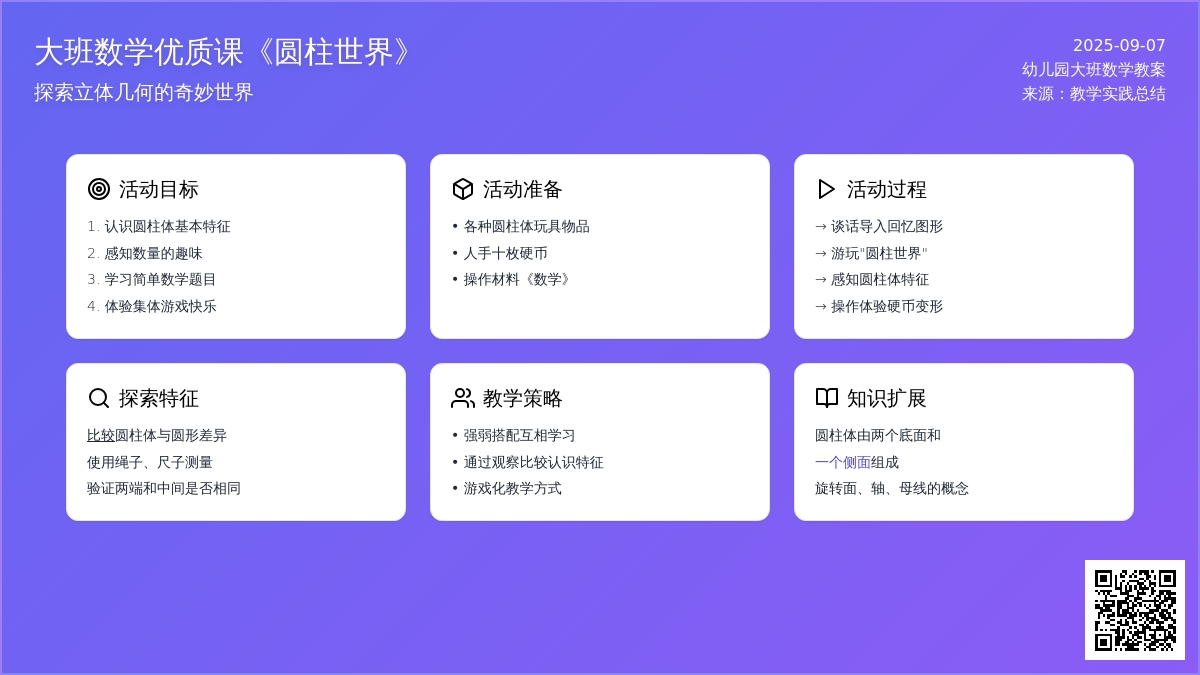 大班数学优质课《圆柱世界》
探索立体几何的奇妙世界

2025-09-07
幼儿园大班数学教案
来源：教学实践总结

活动目标
1. 认识圆柱体基本特征
2. 感知数量的趣味
3. 学习简单数学题目
4. 体验集体游戏快乐

活动准备
• 各种圆柱体玩具物品
• 人手十枚硬币
• 操作材料《数学》

活动过程
→ 谈话导入回忆图形
→ 游玩"圆柱世界"
→ 感知圆柱体特征
→ 操作体验硬币变形

探索特征
比较圆柱体与圆形差异
使用绳子、尺子测量
验证两端和中间是否相同

教学策略
• 强弱搭配互相学习
• 通过观察比较认识特征
• 游戏化教学方式

知识扩展
圆柱体由两个底面和
一个侧面组成
旋转面、轴、母线的概念